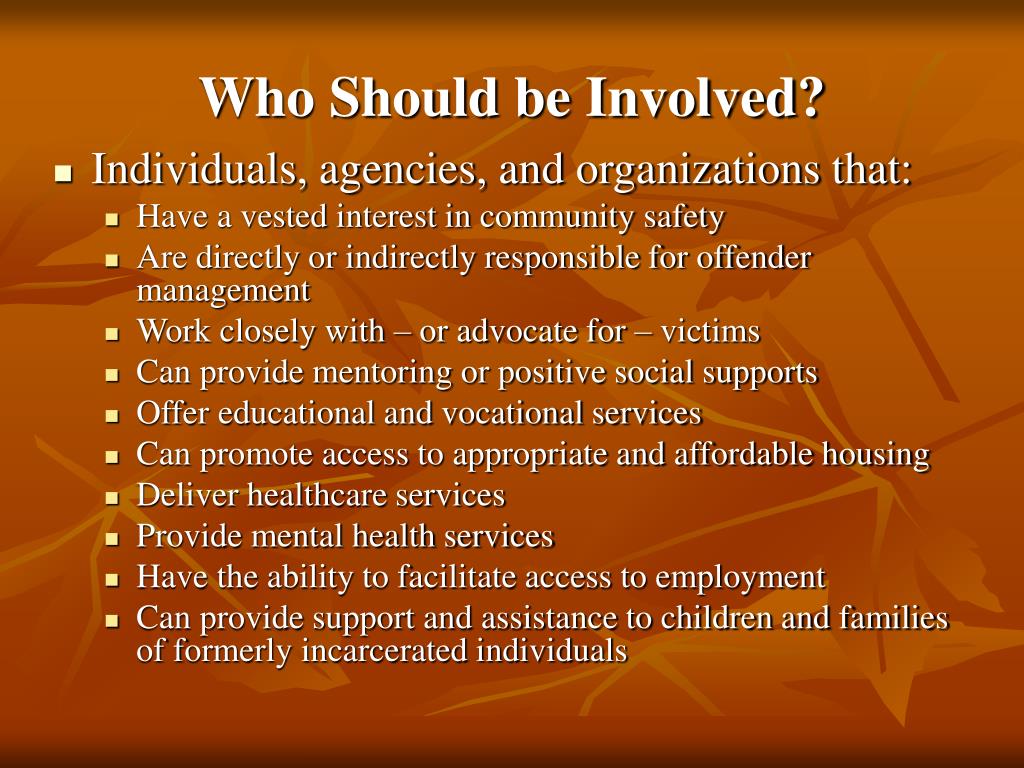 Who Should be Involved?

- Individuals, agencies, and organizations that:
  - Have a vested interest in community safety
  - Are directly or indirectly responsible for offender management
  - Work closely with – or advocate for – victims
  - Can provide mentoring or positive social supports
  - Offer educational and vocational services
  - Can promote access to appropriate and affordable housing
  - Deliver healthcare services
  - Provide mental health services
  - Have the ability to facilitate access to employment
  - Can provide support and assistance to children and families of formerly incarcerated individuals